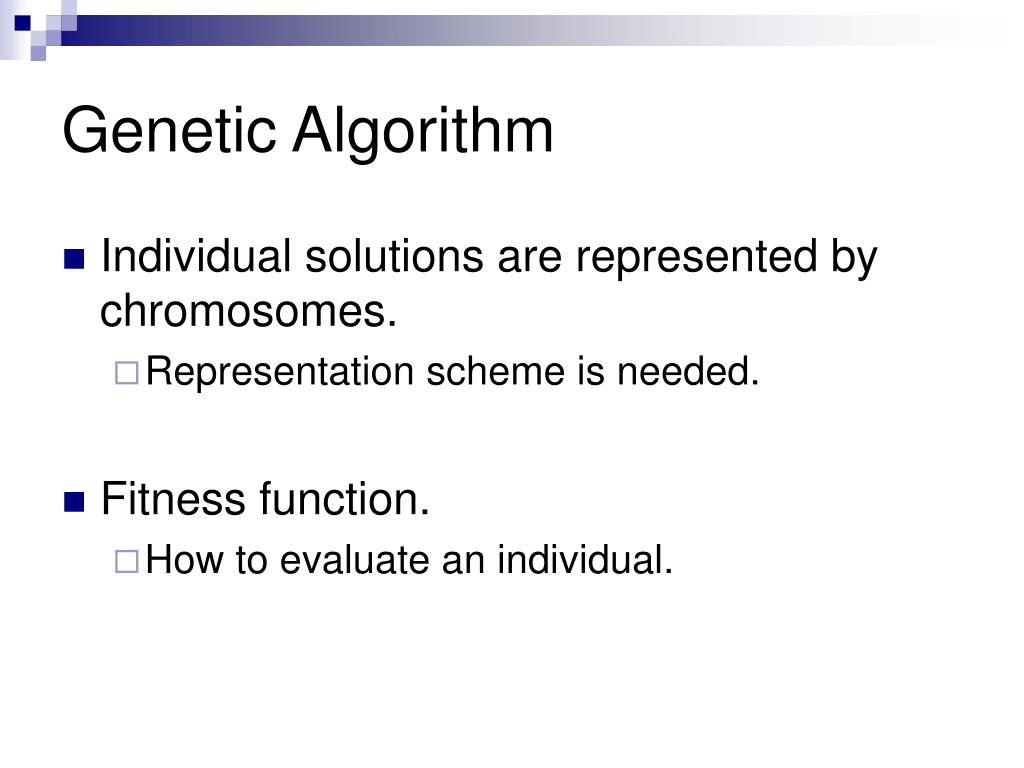 Genetic Algorithm

Individual solutions are represented by chromosomes.

Representation scheme is needed.

Fitness function.

How to evaluate an individual.